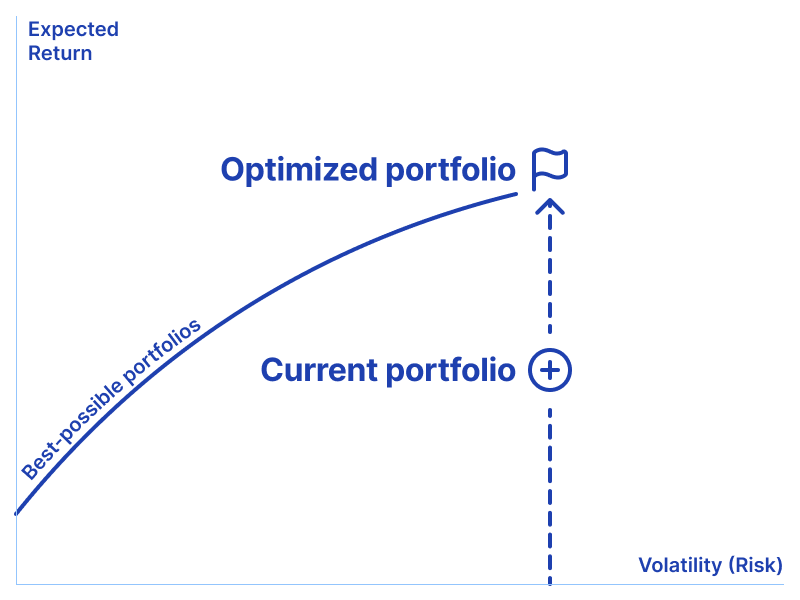 Expected Return

Optimized portfolio

Best-possible portfolios

Current portfolio

Volatility (Risk)